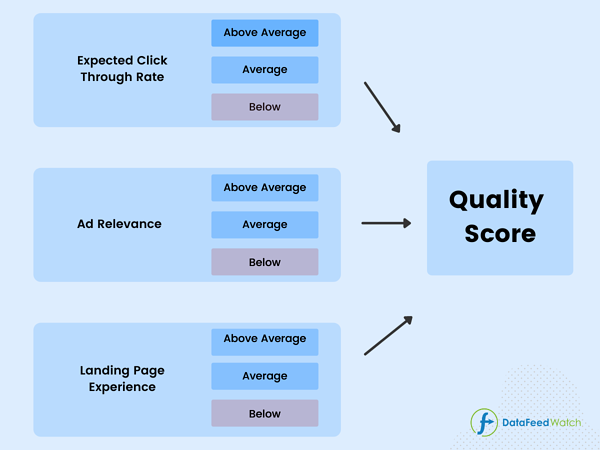 Expected Click Through Rate

Above Average

Average

Below

Ad Relevance

Above Average

Average

Below

Landing Page Experience

Above Average

Average

Below

Quality Score

DataFeedWatch